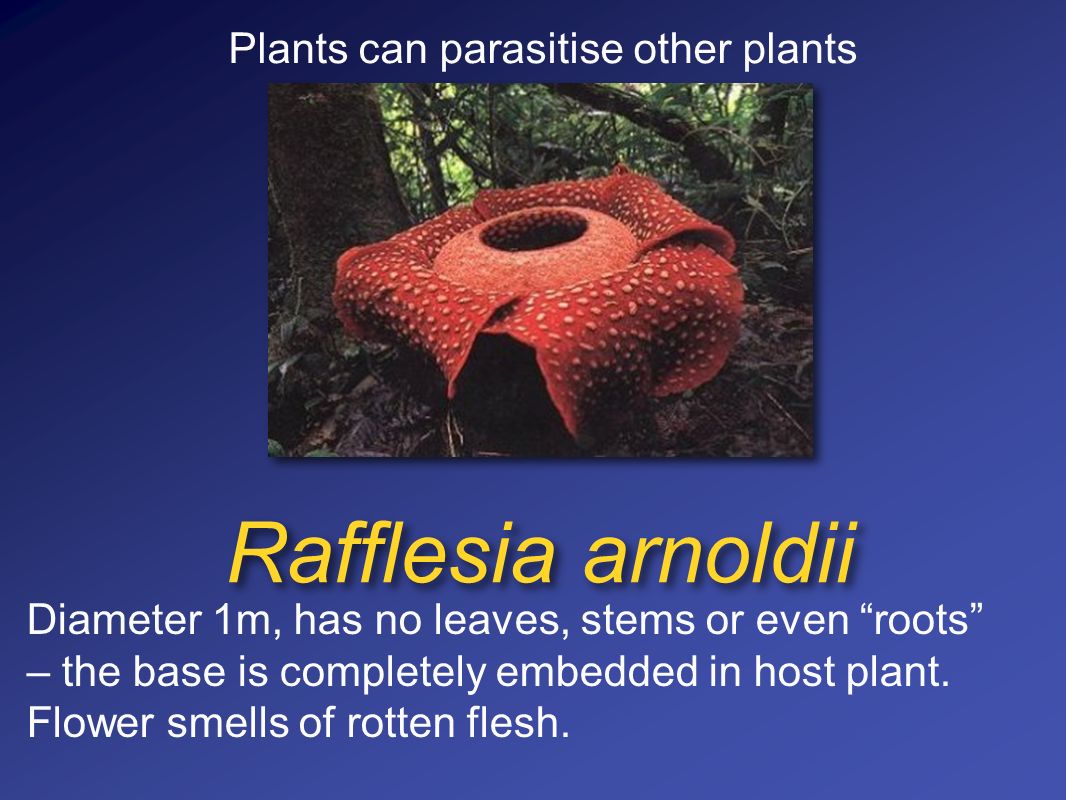 Plants can parasitise other plants

Rafflesia arnoldii

Diameter 1m, has no leaves, stems or even “roots” – the base is completely embedded in host plant. Flower smells of rotten flesh.